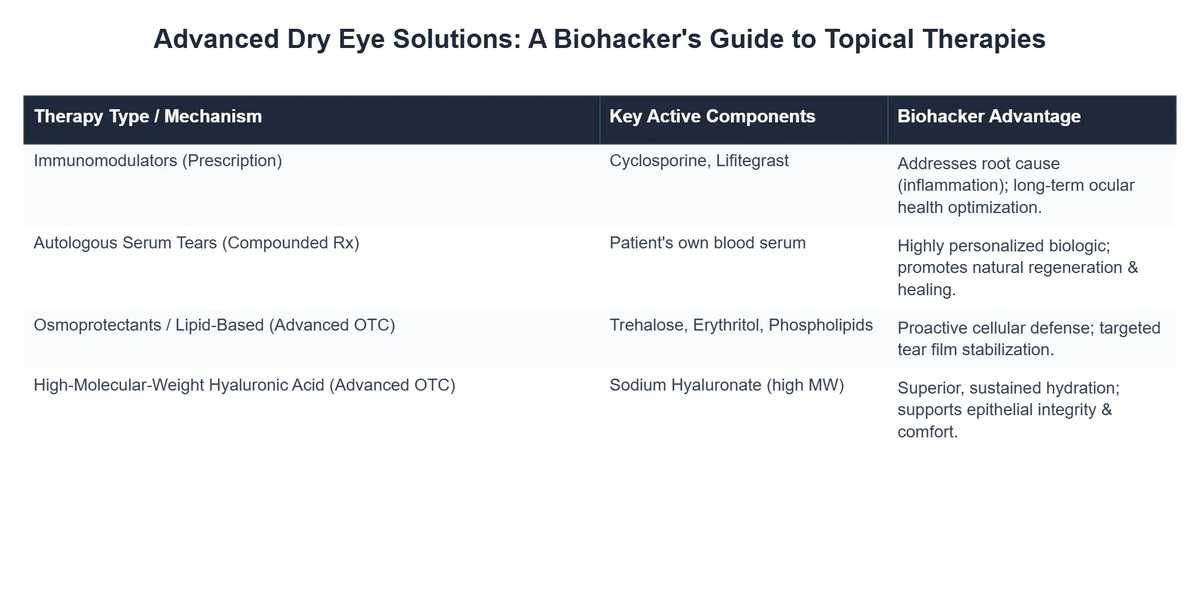 Advanced Dry Eye Solutions: A Biohacker's Guide to Topical Therapies

| Therapy Type / Mechanism | Key Active Components | Biohacker Advantage |
|---|---|---|
| Immunomodulators (Prescription) | Cyclosporine, Lifitegrast | Addresses root cause (inflammation); long-term ocular health optimization. |
| Autologous Serum Tears (Compounded Rx) | Patient's own blood serum | Highly personalized biologic; promotes natural regeneration & healing. |
| Osmoprotectants / Lipid-Based (Advanced OTC) | Trehalose, Erythritol, Phospholipids | Proactive cellular defense; targeted tear film stabilization. |
| High-Molecular-Weight Hyaluronic Acid (Advanced OTC) | Sodium Hyaluronate (high MW) | Superior, sustained hydration; supports epithelial integrity & comfort. |